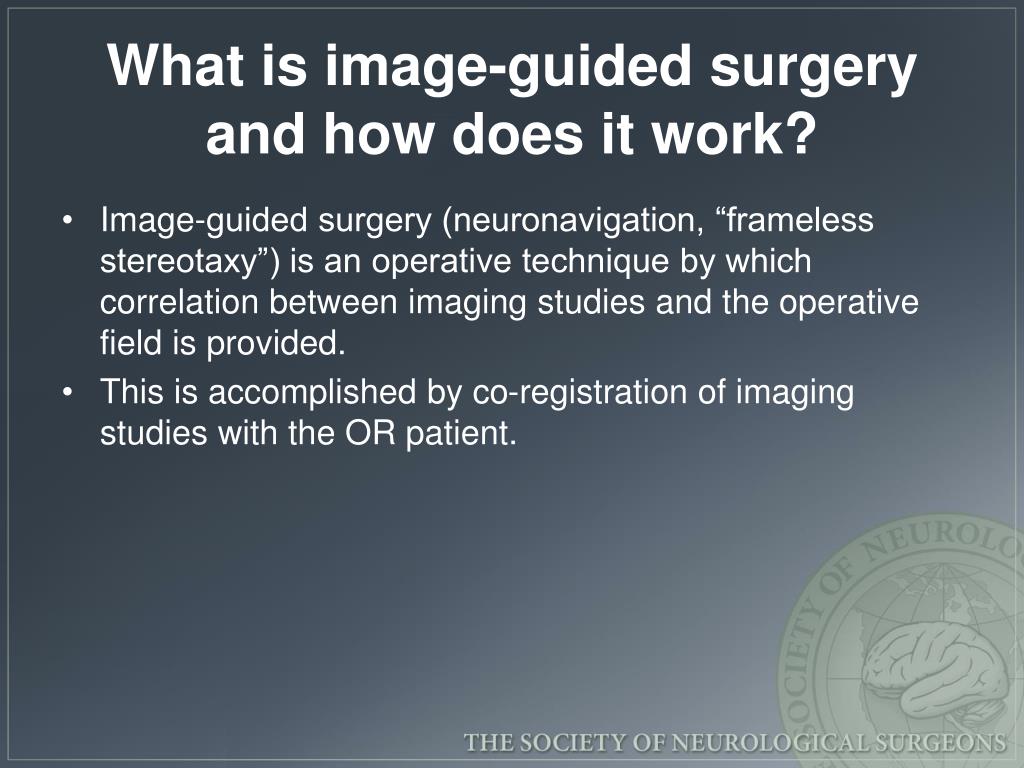 What is image-guided surgery and how does it work?

• Image-guided surgery (neuronavigation, “frameless stereotaxy”) is an operative technique by which correlation between imaging studies and the operative field is provided.

• This is accomplished by co-registration of imaging studies with the OR patient.

SOCIETY OF NEUROLO

THE SOCIETY OF NEUROLOGICAL SURGEONS